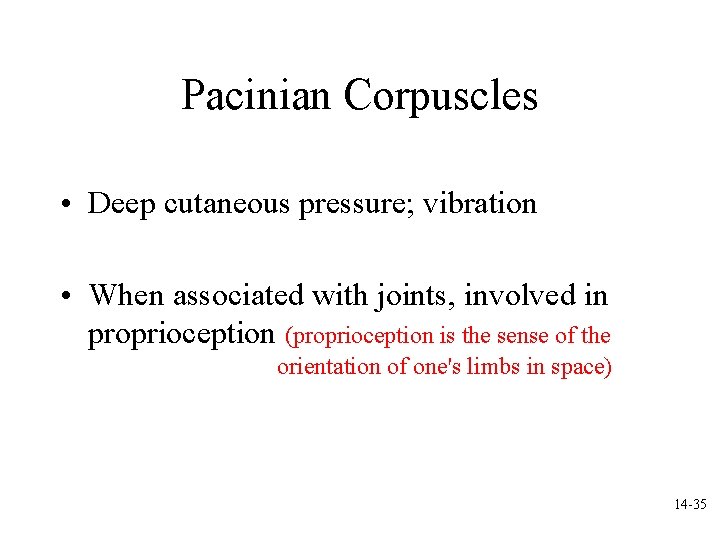 Pacinian Corpuscles

• Deep cutaneous pressure; vibration

• When associated with joints, involved in proprioception (proprioception is the sense of the orientation of one's limbs in space)

14-35